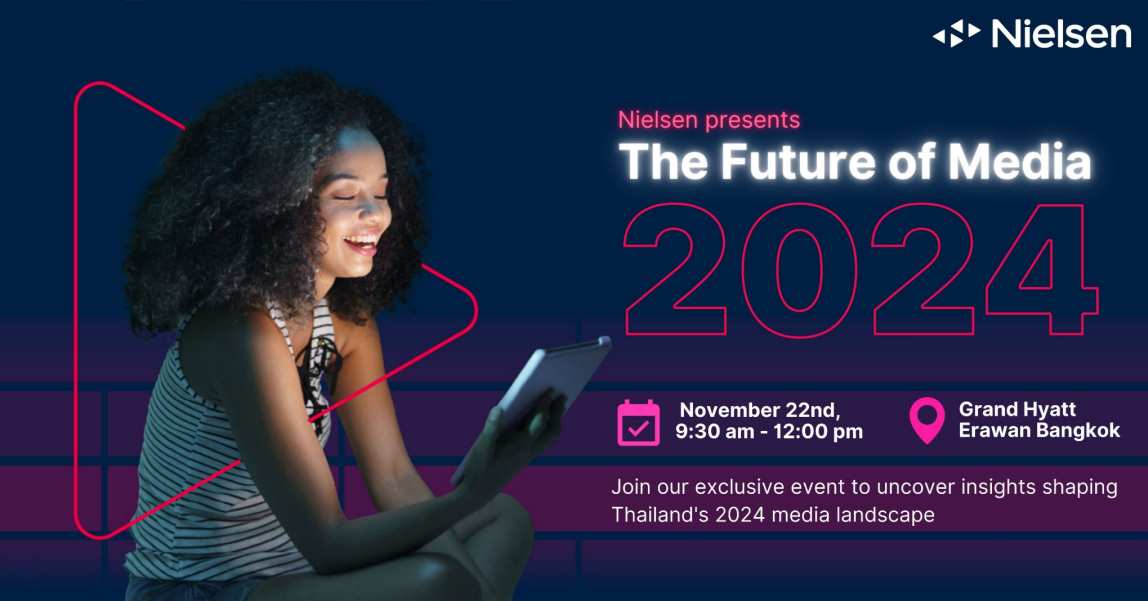 Nielsen

Nielsen presents
The Future of Media
2024

November 22nd,
9:30 am - 12:00 pm

Grand Hyatt
Erawan Bangkok

Join our exclusive event to uncover insights shaping Thailand's 2024 media landscape